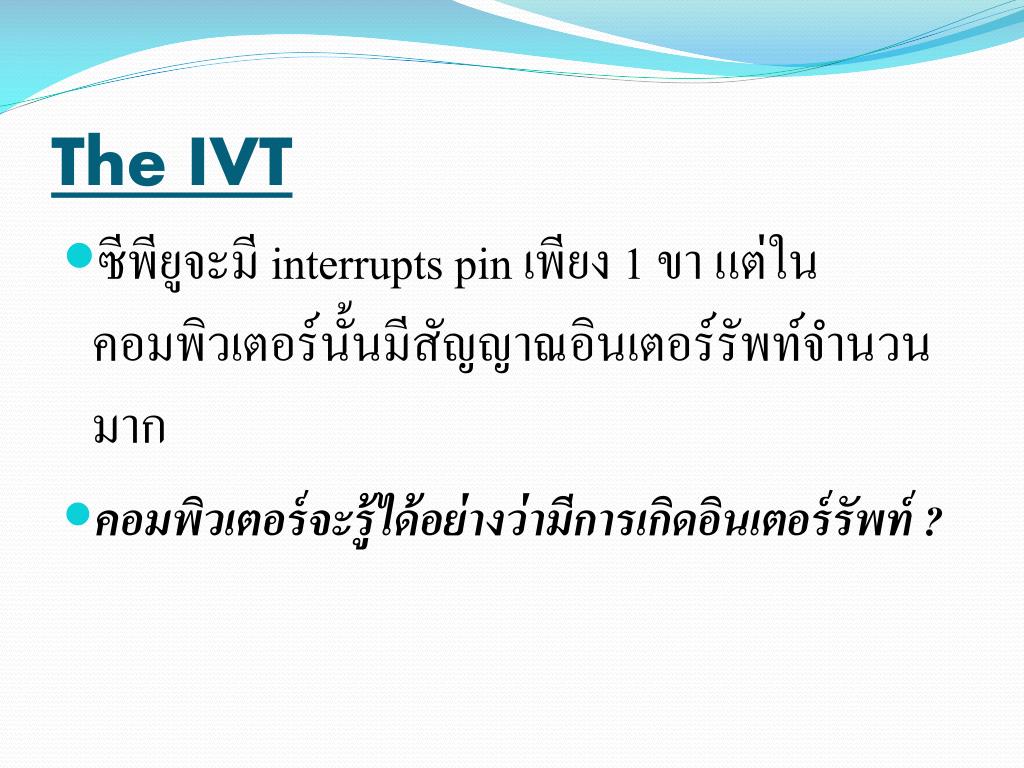 The IVT

ซีพียูจะมี interrupts pin เพียง 1 ขา แต่ในคอมพิวเตอร์นั้นมีสัญญาณอินเตอร์รัพท์จำนวนมาก

คอมพิวเตอร์จะรู้ได้อย่างว่ามีการเกิดอินเตอร์รัพท์ ?